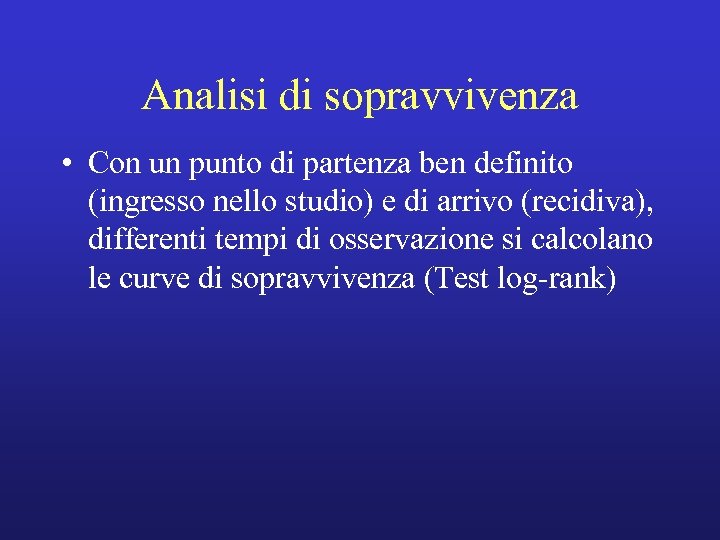 Analisi di sopravvivenza

• Con un punto di partenza ben definito (ingresso nello studio) e di arrivo (recidiva), differenti tempi di osservazione si calcolano le curve di sopravvivenza (Test log-rank)